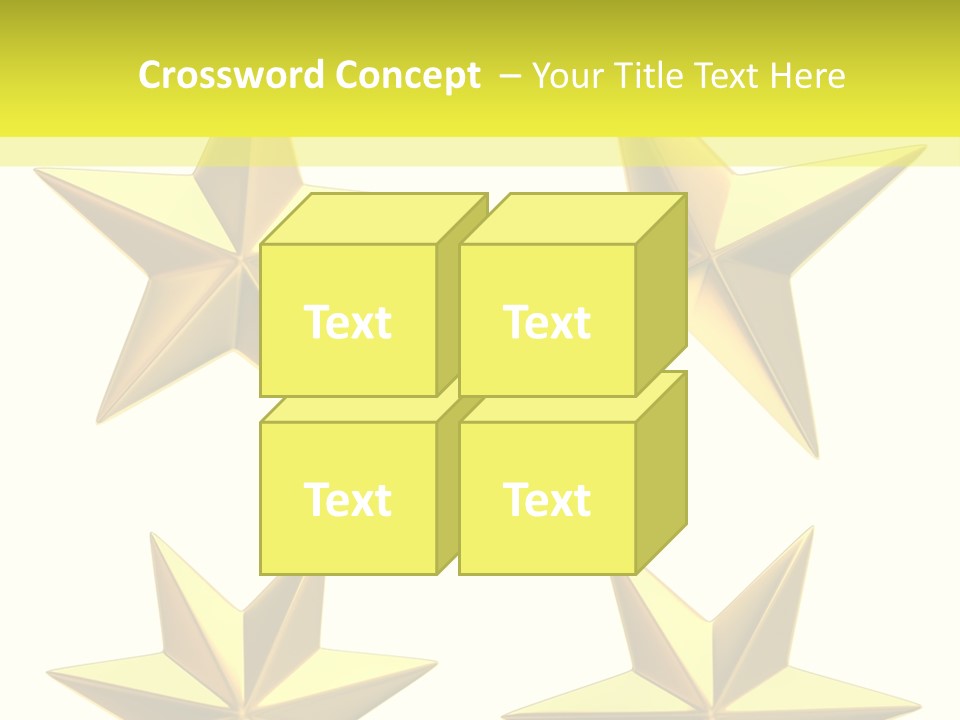 Crossword Concept – Your Title Text Here

Text

Text

Text

Text